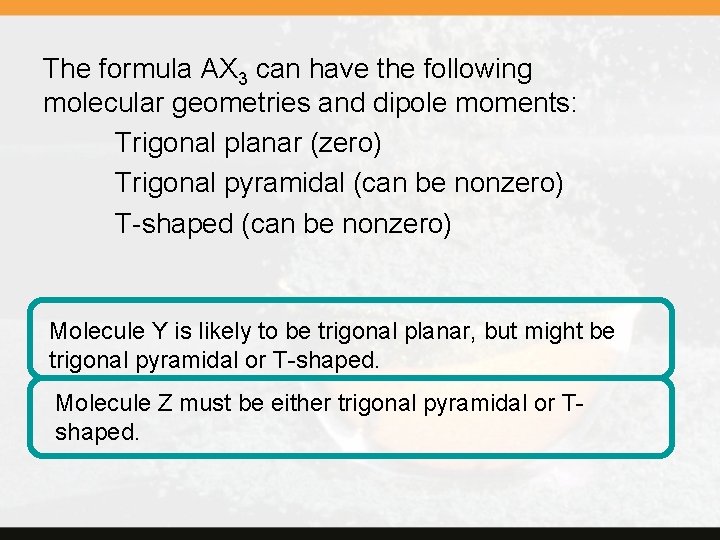 The formula $AX_3$ can have the following molecular geometries and dipole moments:

Trigonal planar (zero)

Trigonal pyramidal (can be nonzero)

T-shaped (can be nonzero)

Molecule Y is likely to be trigonal planar, but might be trigonal pyramidal or T-shaped.

Molecule Z must be either trigonal pyramidal or T-shaped.